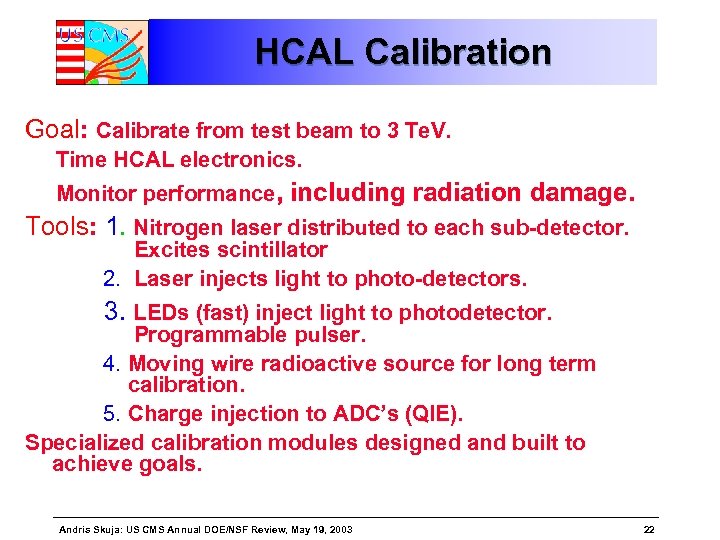 US CMS

HCAL Calibration

Goal: Calibrate from test beam to 3 TeV.
Time HCAL electronics.
Monitor performance, including radiation damage.

Tools: 1. Nitrogen laser distributed to each sub-detector. Excites scintillator
2. Laser injects light to photo-detectors.
3. LEDs (fast) inject light to photodetector. Programmable pulser.
4. Moving wire radioactive source for long term calibration.
5. Charge injection to ADC's (QIE).

Specialized calibration modules designed and built to achieve goals.

Andris Skuja: US CMS Annual DOE/NSF Review, May 19, 2003

22